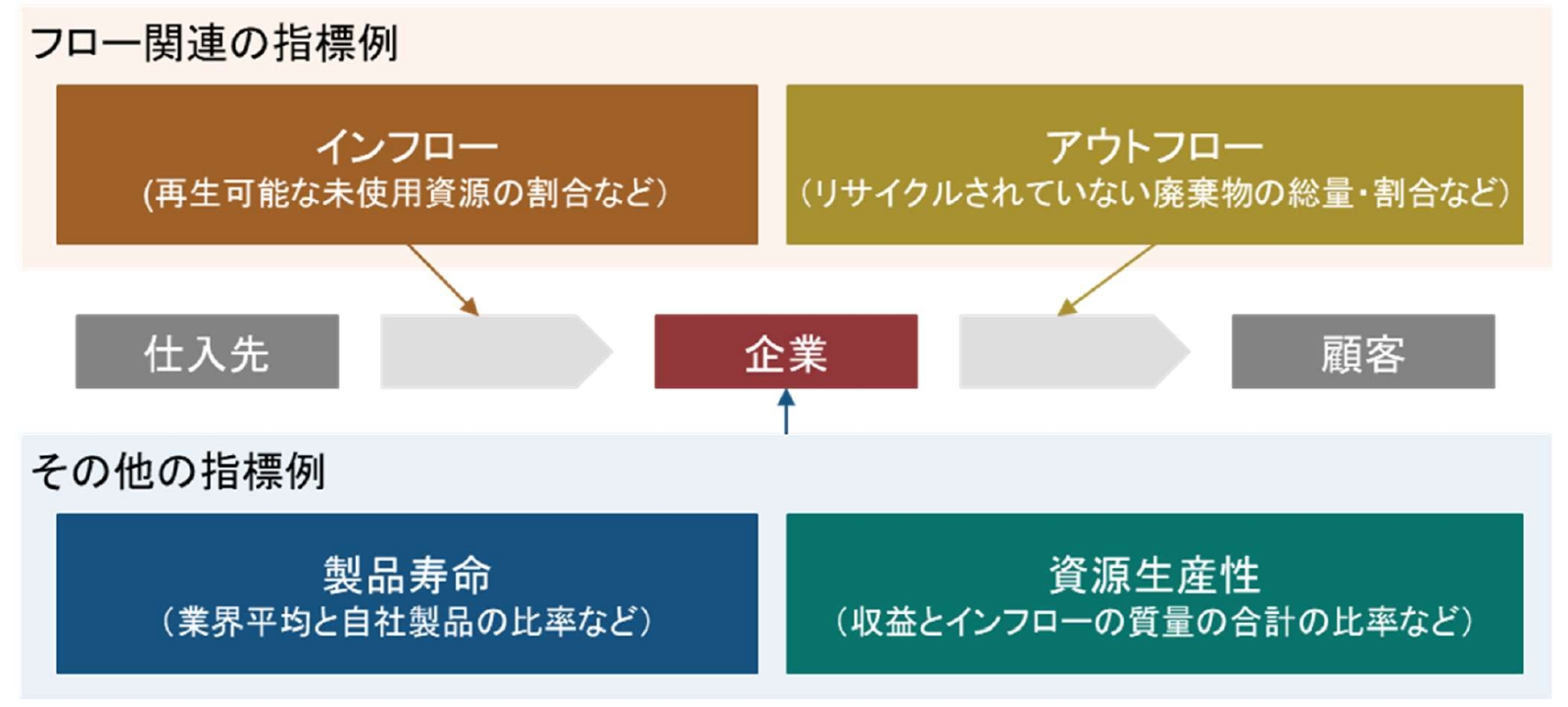 フロー関連の指標例

インフロー
(再生可能な未使用資源の割合など)

アウトフロー
(リサイクルされていない廃棄物の総量･割合など)

仕入先

企業

顧客

その他の指標例

製品寿命
(業界平均と自社製品の比率など)

資源生産性
(収益とインフローの質量の合計の比率など)